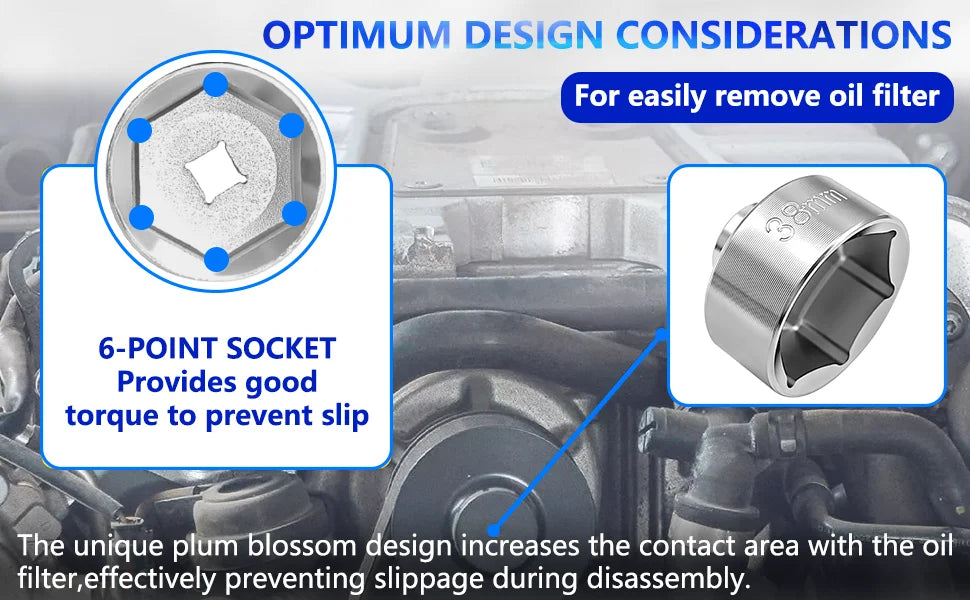 OPTIMUM DESIGN CONSIDERATIONS

For easily remove oil filter

6-POINT SOCKET
Provides good
torque to prevent slip

38mm

The unique plum blossom design increases the contact area with the oil filter,effectively preventing slippage during disassembly.